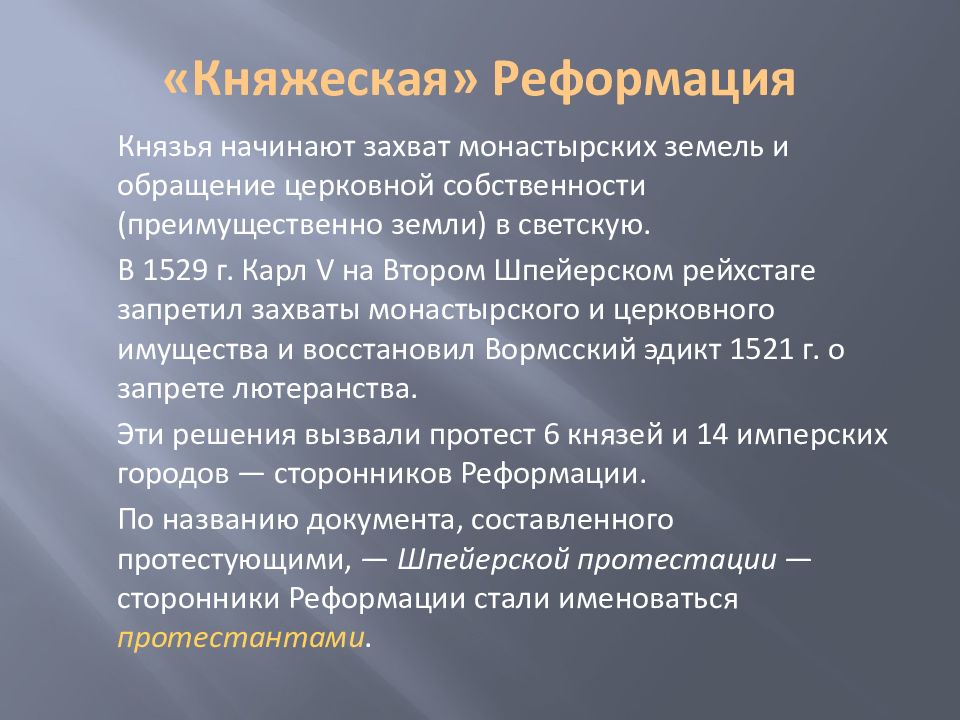 «Княжеская» Реформация

Князья начинают захват монастырских земель и обращение церковной собственности (преимущественно земли) в светскую.

В 1529 г. Карл V на Втором Шпейерском рейхстаге запретил захваты монастырского и церковного имущества и восстановил Вормсский эдикт 1521 г. о запрете лютеранства.

Эти решения вызвали протест 6 князей и 14 имперских городов — сторонников Реформации.

По названию документа, составленного протестующими, — Шпейерской протестации — сторонники Реформации стали именоваться протестантами.